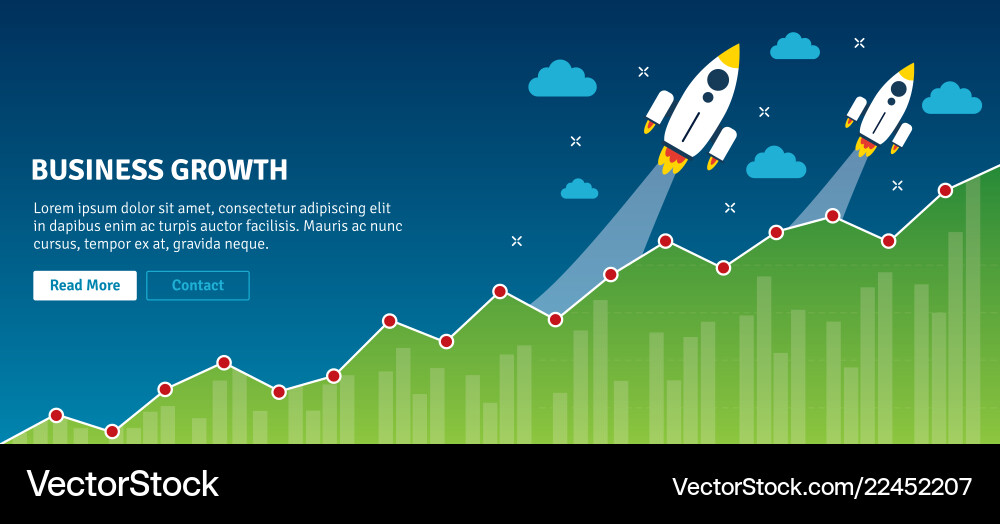 BUSINESS GROWTH

Lorem ipsum dolor sit amet, consectetur adipiscing elit in dapibus enim ac turpis auctor facilisis. Mauris ac nunc cursus, tempor ex at, gravida neque.

Read More

Contact

VectorStock

VectorStock.com/22452207